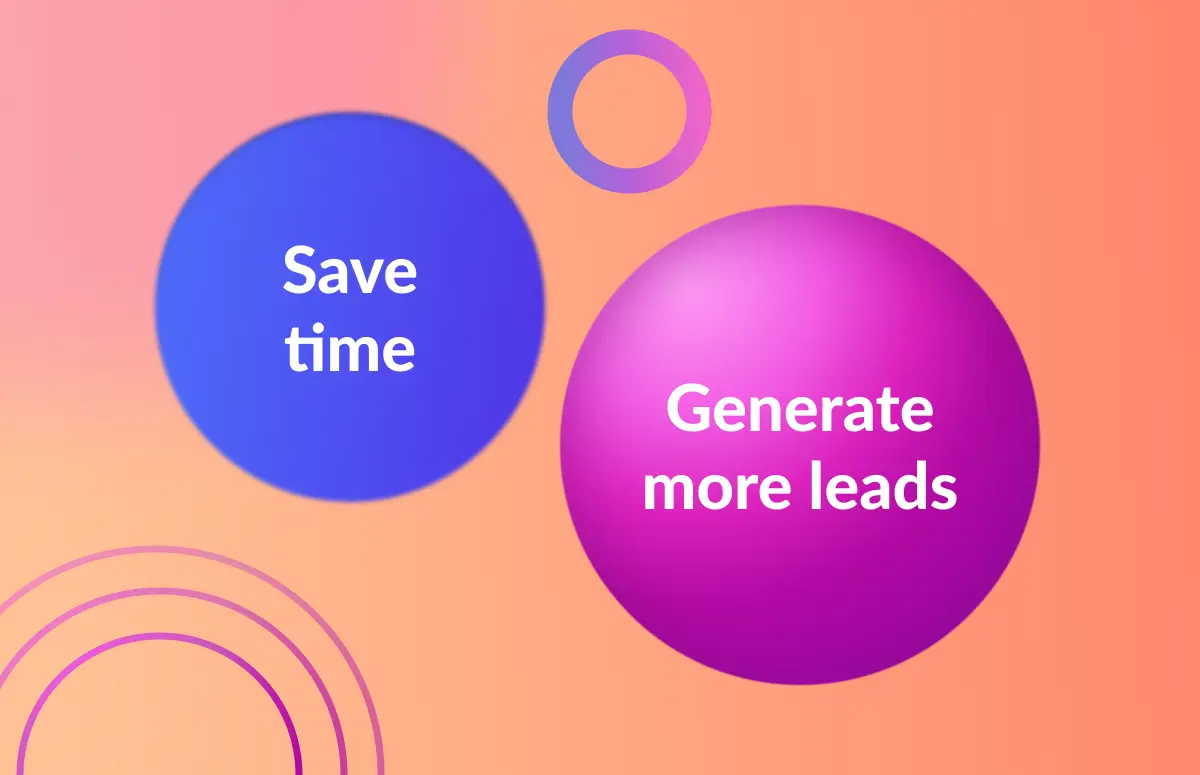 Save time

Generate more leads